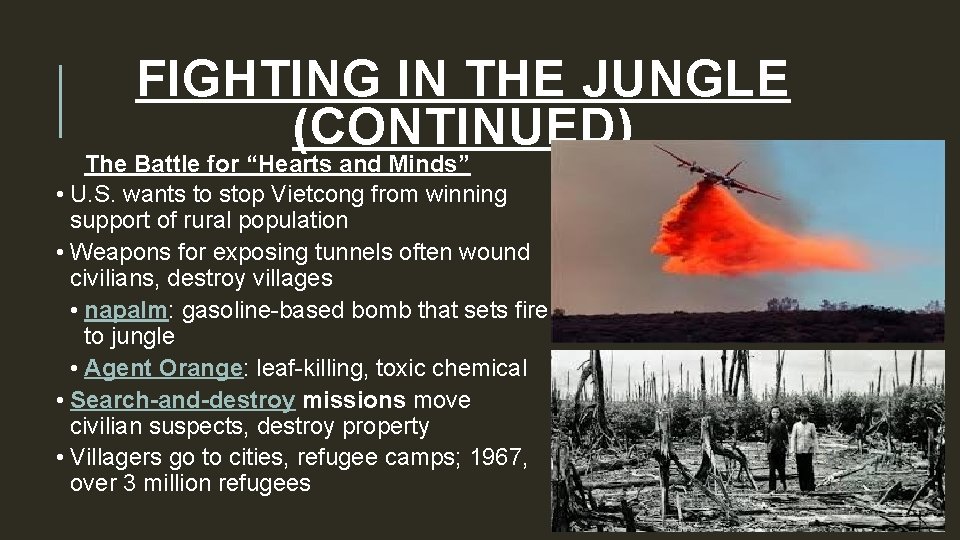 FIGHTING IN THE JUNGLE (CONTINUED)

The Battle for “Hearts and Minds”

• U.S. wants to stop Vietcong from winning support of rural population
• Weapons for exposing tunnels often wound civilians, destroy villages
  • napalm: gasoline-based bomb that sets fire to jungle
  • Agent Orange: leaf-killing, toxic chemical
• Search-and-destroy missions move civilian suspects, destroy property
• Villagers go to cities, refugee camps; 1967, over 3 million refugees